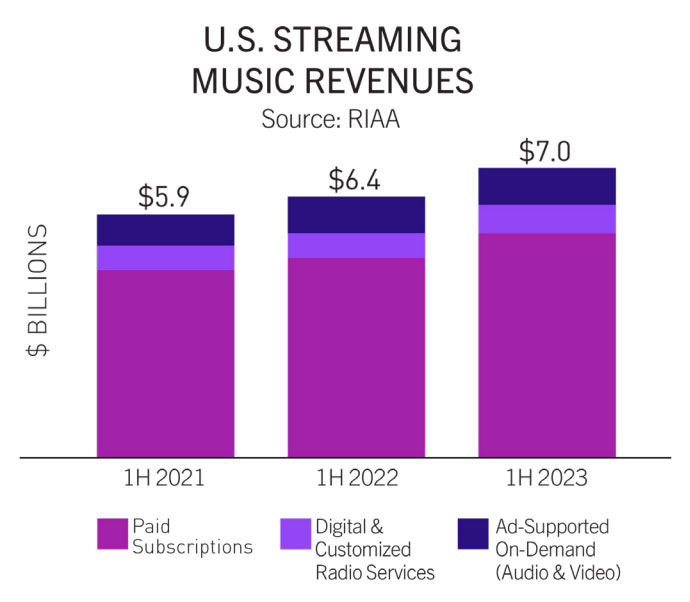 U.S. STREAMING MUSIC REVENUES
Source: RIAA

$ BILLIONS

$5.9
$6.4
$7.0

1H 2021
1H 2022
1H 2023

Paid Subscriptions
Digital & Customized Radio Services
Ad-Supported On-Demand (Audio & Video)